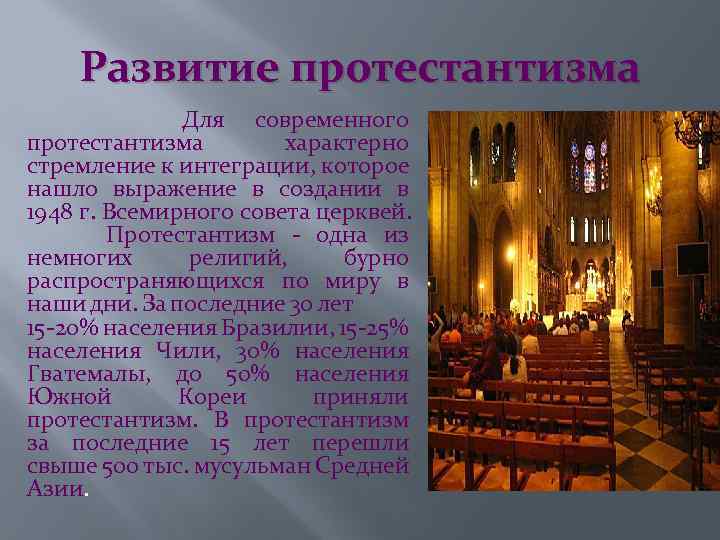 Развитие протестантизма

Для современного протестантизма характерно стремление к интеграции, которое нашло выражение в создании в 1948 г. Всемирного совета церквей.

Протестантизм - одна из немногих религий, бурно распространяющихся по миру в наши дни. За последние 30 лет 15-20% населения Бразилии, 15-25% населения Чили, 30% населения Гватемалы, до 50% населения Южной Кореи приняли протестантизм. В протестантизм за последние 15 лет перешли свыше 500 тыс. мусульман Средней Азии.